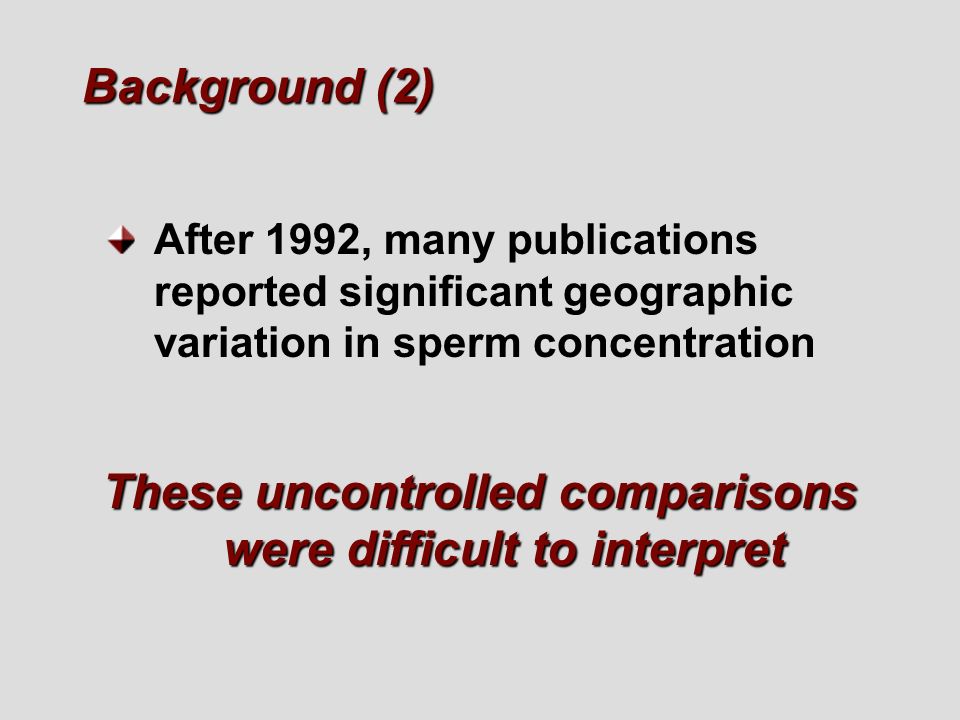 Background (2)

After 1992, many publications reported significant geographic variation in sperm concentration

These uncontrolled comparisons were difficult to interpret